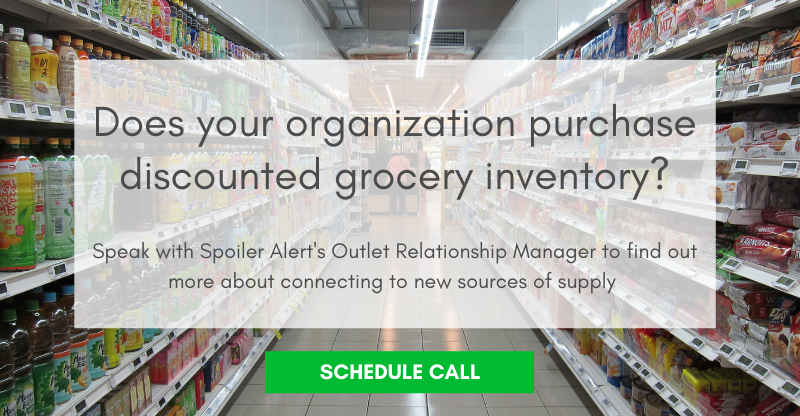 Does your organization purchase discounted grocery inventory?

Speak with Spoiler Alert's Outlet Relationship Manager to find out more about connecting to new sources of supply

SCHEDULE CALL